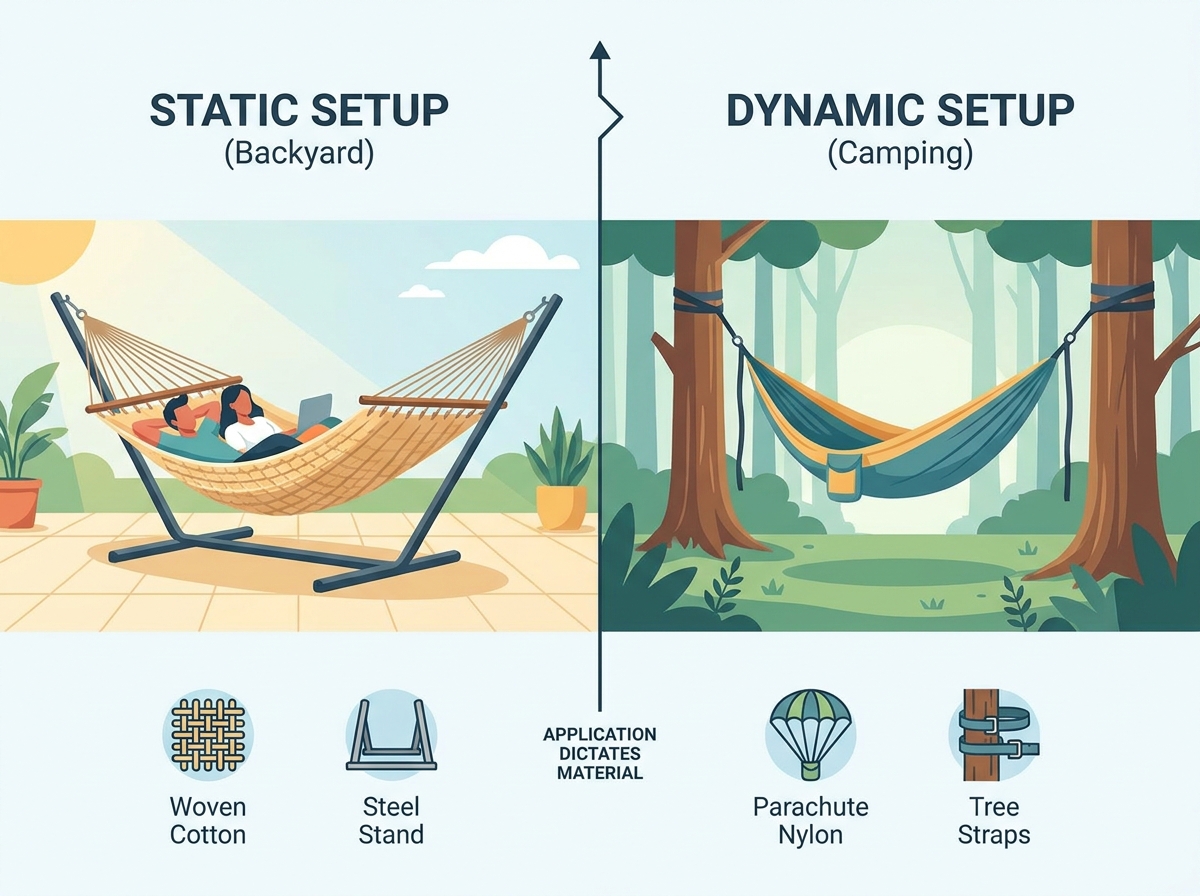 STATIC SETUP
(Backyard)

DYNAMIC SETUP
(Camping)

Woven Cotton

Steel Stand

APPLICATION DICTATES MATERIAL

Parachute Nylon

Tree Straps